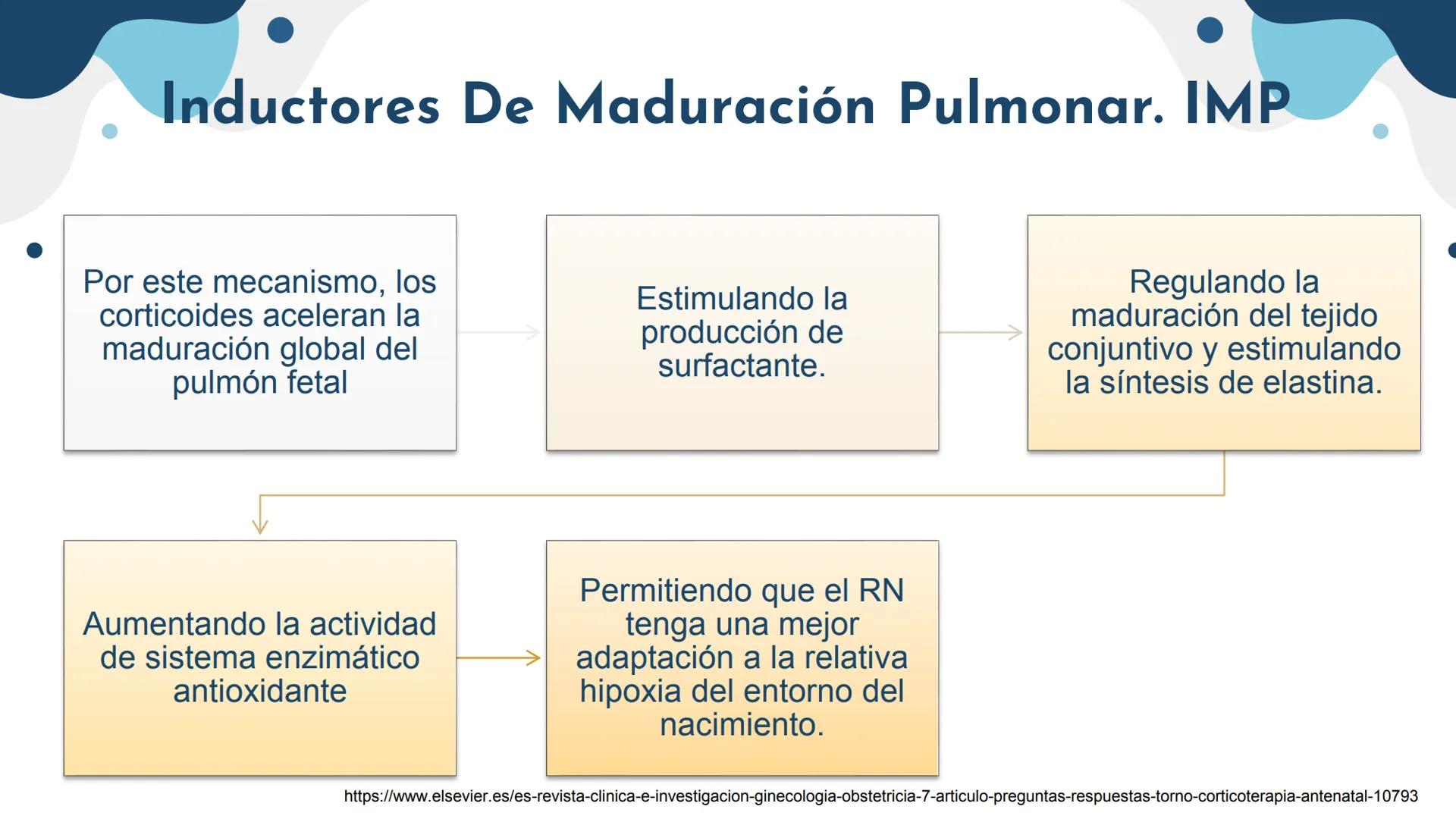 Inductores De Maduración Pulmonar. IMP

Por este mecanismo, los corticoides aceleran la maduración global del pulmón fetal

Estimulando la producción de surfactante.

Regulando la maduración del tejido conjuntivo y estimulando la síntesis de elastina.

Aumentando la actividad de sistema enzimático antioxidante

Permitiendo que el RN tenga una mejor adaptación a la relativa hipoxia del entorno del nacimiento.

https://www.elsevier.es/es-revista-clinica-e-investigacion-ginecologia-obstetricia-7-articulo-preguntas-respuestas-torno-corticoterapia-antenatal-10793